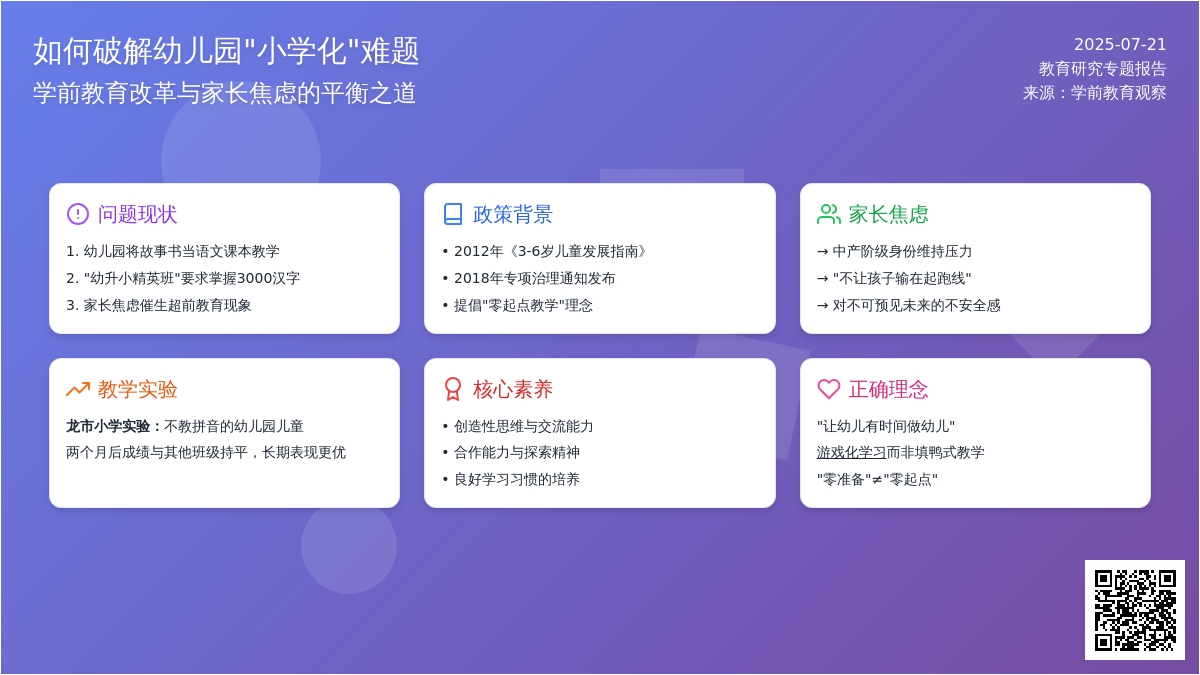 如何破解幼儿园"小学化"难题
学前教育改革与家长焦虑的平衡之道

2025-07-21
教育研究专题报告
来源：学前教育观察

问题现状

1. 幼儿园将故事书当语文课本教学
2. "幼升小精英班"要求掌握3000汉字
3. 家长焦虑催生超前教育现象

政策背景

• 2012年《3-6岁儿童发展指南》
• 2018年专项治理通知发布
• 提倡"零起点教学"理念

家长焦虑

→ 中产阶级身份维持压力
→ "不让孩子输在起跑线"
→ 对不可预见未来的不安全感

教学实验

龙市小学实验：不教拼音的幼儿园儿童
两个月后成绩与其他班级持平，长期表现更优

核心素养

• 创造性思维与交流能力
• 合作能力与探索精神
• 良好学习习惯的培养

正确理念

"让幼儿有时间做幼儿"
游戏化学习而非填鸭式教学
"零准备"≠"零起点"